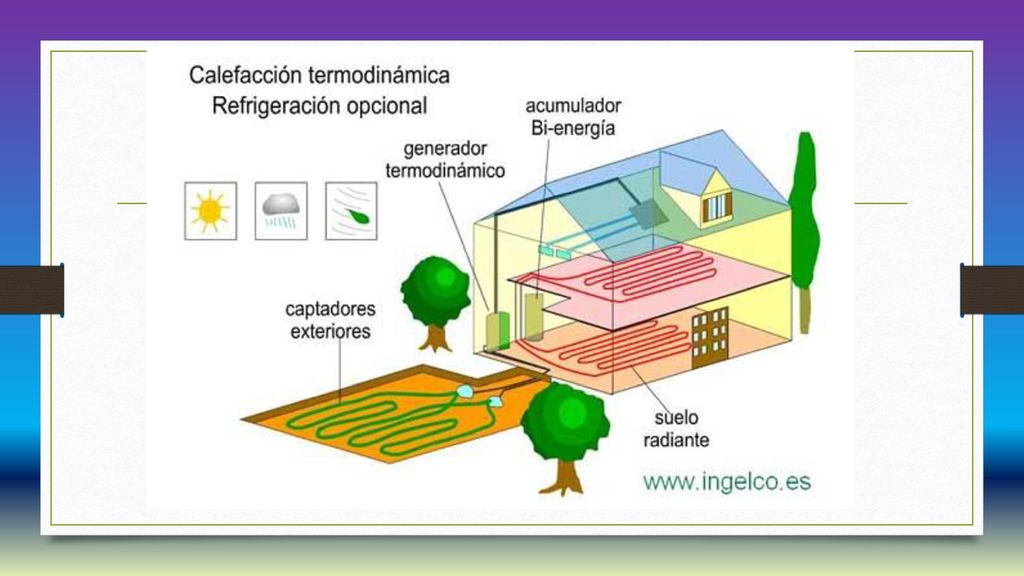 Calefacción termodinámica
Refrigeración opcional

acumulador
Bi-energía

generador
termodinámico

captadores
exteriores

suelo
radiante

www.ingelco.es